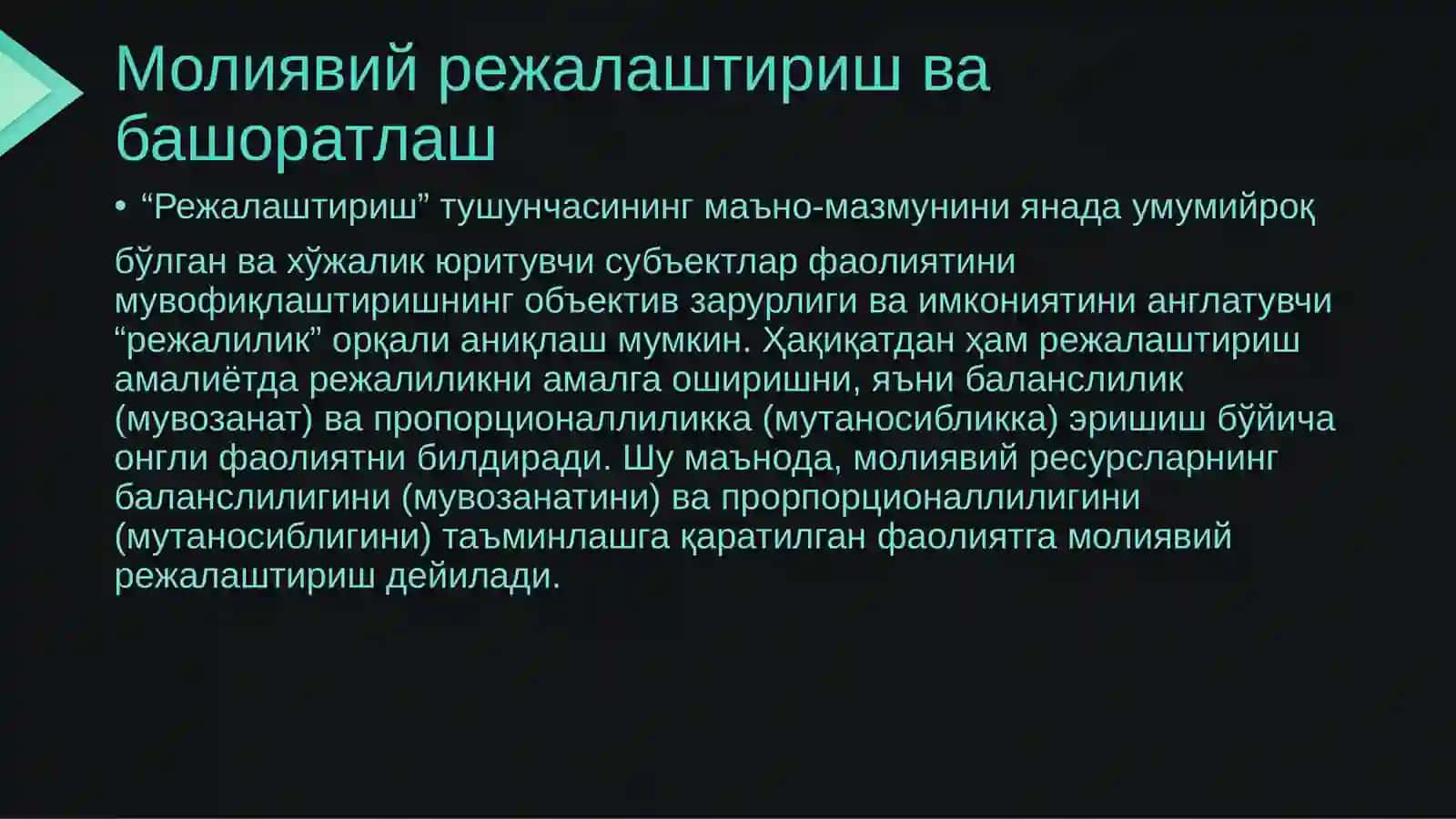 Молиявий режалаштириш ва башоратлаш

• “Режалаштириш” тушунчасининг маъно-мазмунини янада умумийроқ

бўлган ва хўжалик юритувчи субъектлар фаолиятини мувофиқлаштиришнинг объектив зарурлиги ва имкониятини англатувчи “режалилик” орқали аниқлаш мумкин. Ҳақиқатдан ҳам режалаштириш амалиётда режалиликни амалга оширишни, яъни баланслилик (мувозанат) ва пропорционаллиликка (мутаносибликка) эришиш бўйича онгли фаолиятни билдиради. Шу маънода, молиявий ресурсларнинг баланслилигини (мувозанатини) ва прорпорционаллилигини (мутаносиблигини) таъминлашга қаратилган фаолиятга молиявий режалаштириш дейилади.